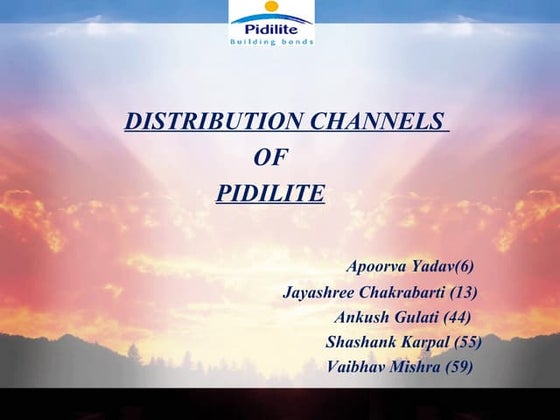 Pidilite
Building bonds

DISTRIBUTION CHANNELS
OF
PIDILITE

Apoorva Yadav(6)
Jayashree Chakrabarti (13)
Ankush Gulati (44)
Shashank Karpal (55)
Vaibhav Mishra (59)